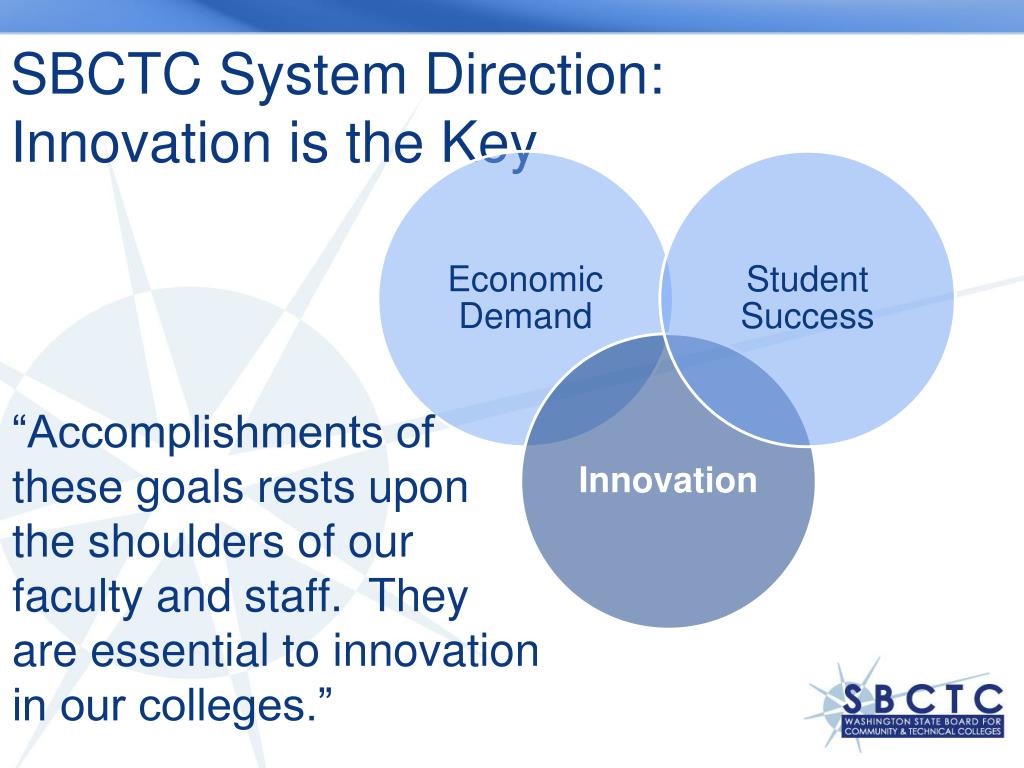 SBCTC System Direction:
Innovation is the Key

Economic Demand

Student Success

Innovation

“Accomplishments of these goals rests upon the shoulders of our faculty and staff.  They are essential to innovation in our colleges.”

SBCTC
WASHINGTON STATE BOARD FOR COMMUNITY & TECHNICAL COLLEGES